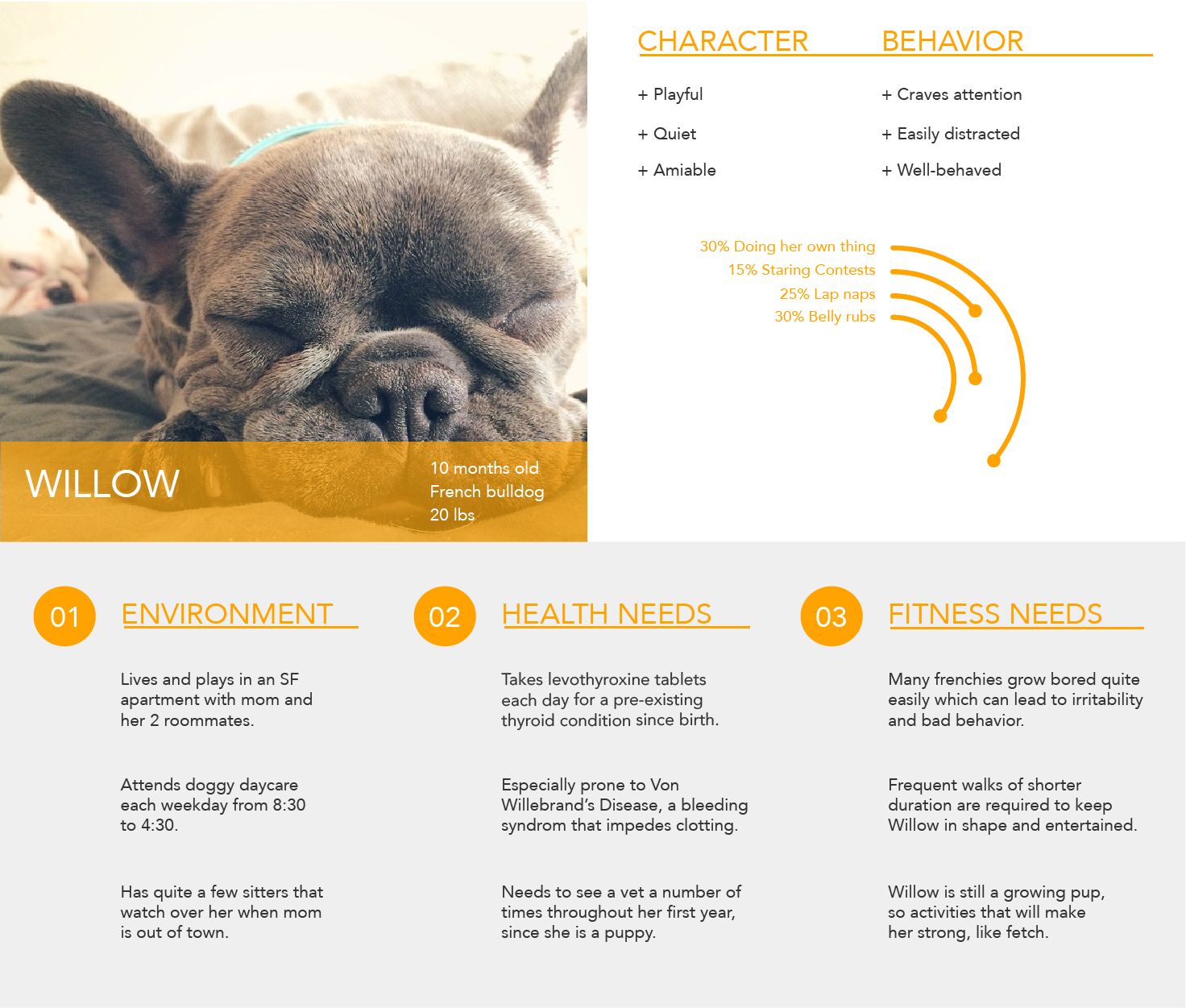 WILLOW

10 months old
French bulldog
20 lbs

CHARACTER

+ Playful

+ Quiet

+ Amiable

BEHAVIOR

+ Craves attention

+ Easily distracted

+ Well-behaved

30% Doing her own thing
15% Staring Contests
25% Lap naps
30% Belly rubs

01 ENVIRONMENT

Lives and plays in an SF apartment with mom and her 2 roommates.

Attends doggy daycare each weekday from 8:30 to 4:30.

Has quite a few sitters that watch over her when mom is out of town.

02 HEALTH NEEDS

Takes levothyroxine tablets each day for a pre-existing thyroid condition since birth.

Especially prone to Von Willebrand's Disease, a bleeding syndrom that impedes clotting.

Needs to see a vet a number of times throughout her first year, since she is a puppy.

03 FITNESS NEEDS

Many frenchies grow bored quite easily which can lead to irritability and bad behavior.

Frequent walks of shorter duration are required to keep Willow in shape and entertained.

Willow is still a growing pup, so activities that will make her strong, like fetch.